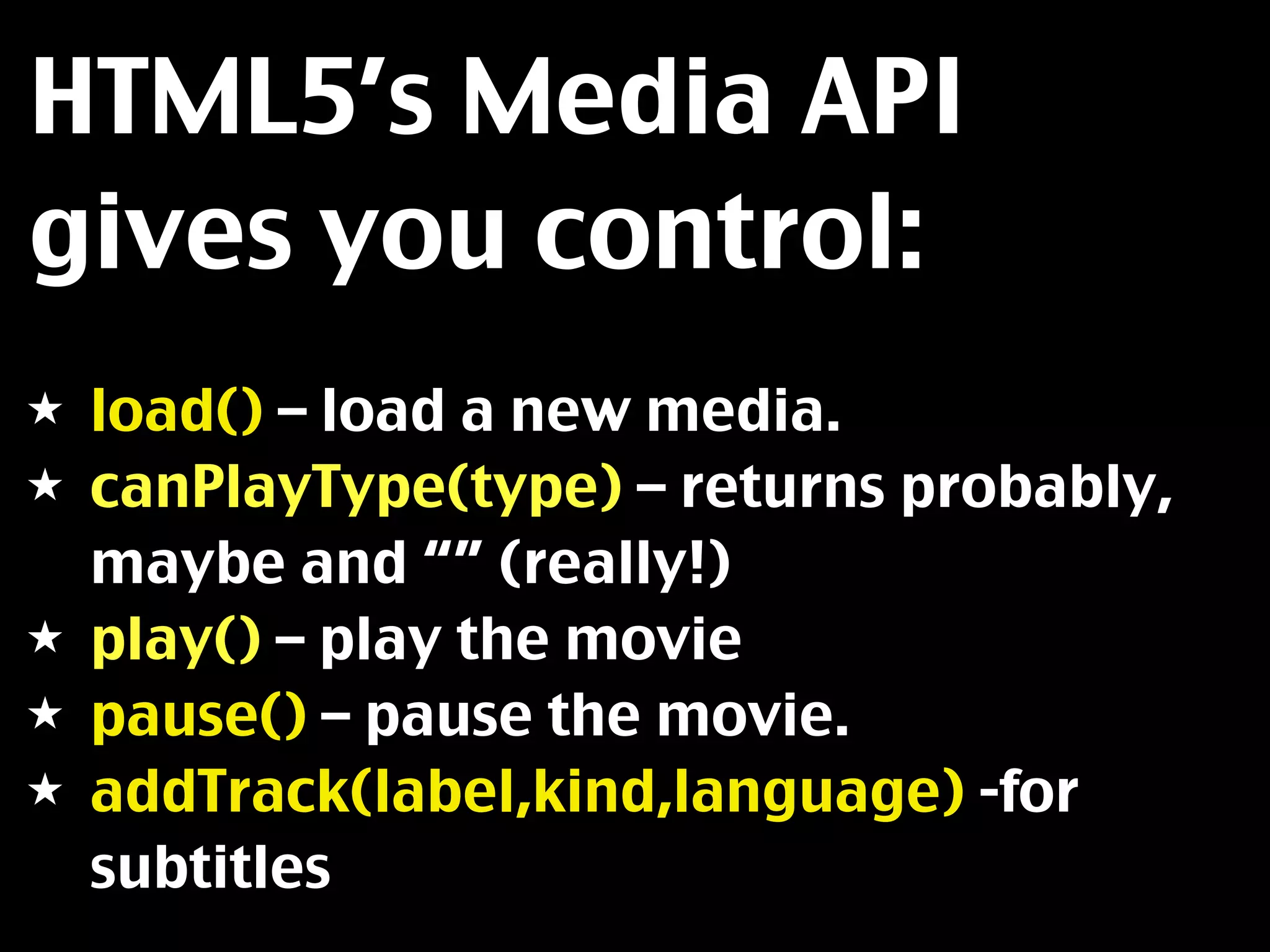 HTML5’s Media API gives you control:

★ load() – load a new media.
★ canPlayType(type) – returns probably, maybe and “” (really!)
★ play() – play the movie
★ pause() – pause the movie.
★ addTrack(label,kind,language) -for subtitles